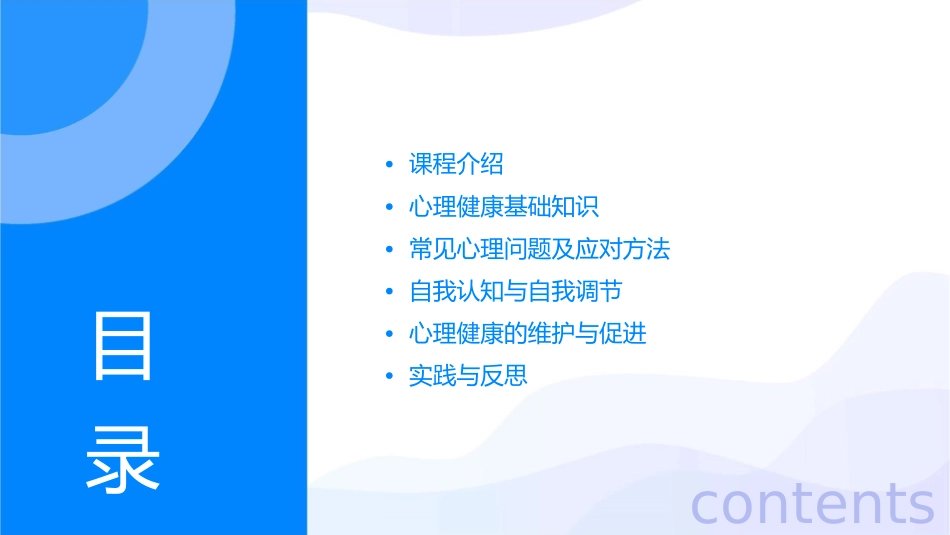 目录

• 课程介绍
• 心理健康基础知识
• 常见心理问题及应对方法
• 自我认知与自我调节
• 心理健康的维护与促进
• 实践与反思

contents